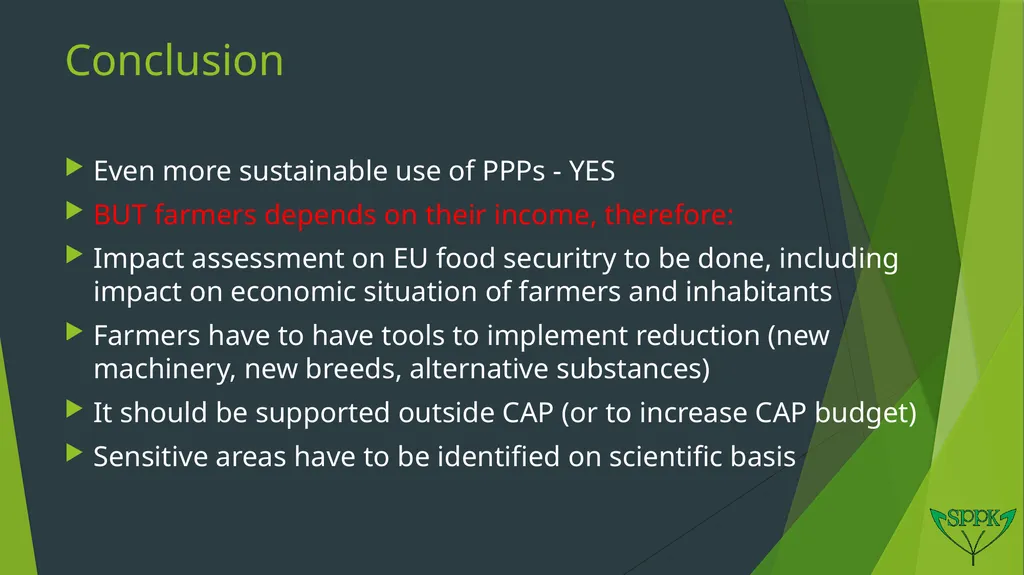 Conclusion

Even more sustainable use of PPPs - YES

BUT farmers depends on their income, therefore:

Impact assessment on EU food securitry to be done, including impact on economic situation of farmers and inhabitants

Farmers have to have tools to implement reduction (new machinery, new breeds, alternative substances)

It should be supported outside CAP (or to increase CAP budget)

Sensitive areas have to be identified on scientific basis

SPPK